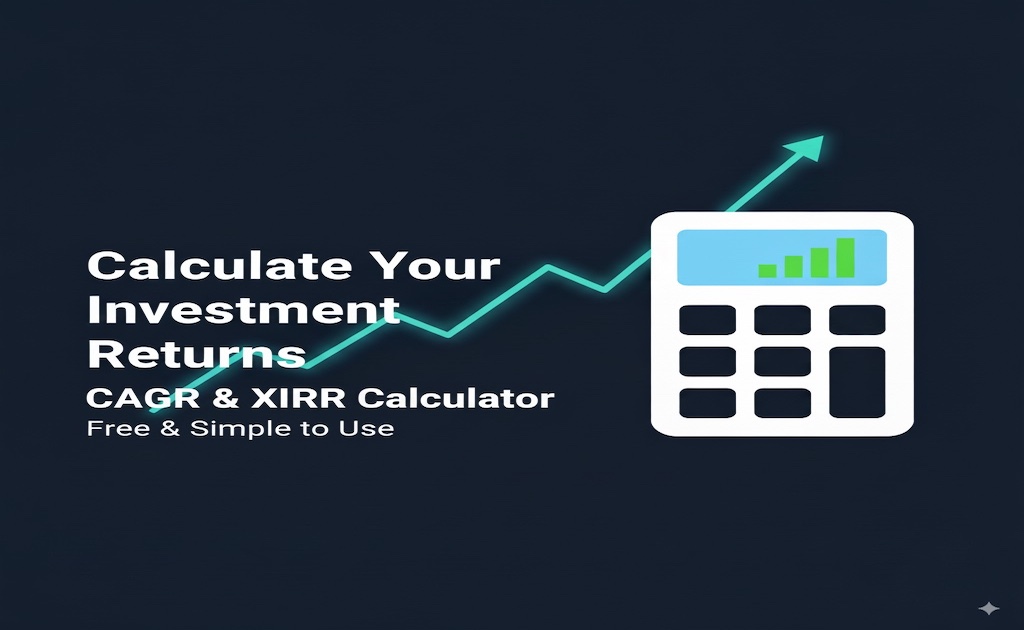 Calculate Your Investment Returns

CAGR & XIRR Calculator

Free & Simple to Use